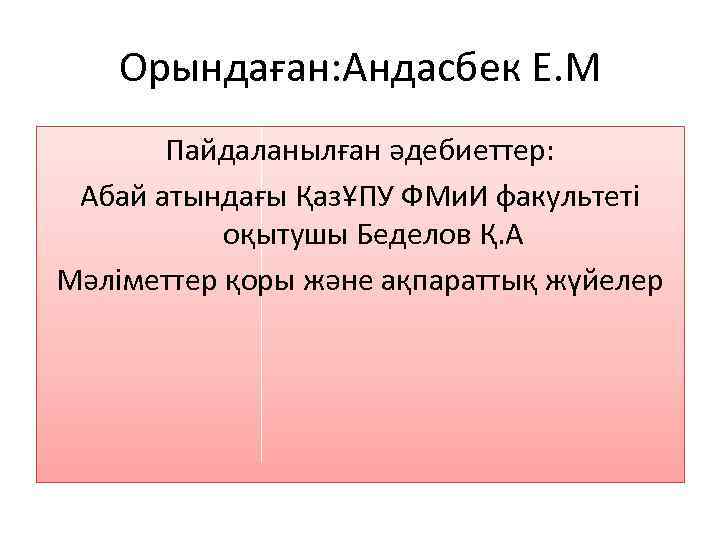 Орындаған:Андасбек Е.М

Пайдаланылған әдебиеттер:
Абай атындағы ҚазҰПУ ФМиИ факультеті оқытушы Беделов Қ.А
Мәліметтер қоры және ақпараттық жүйелер